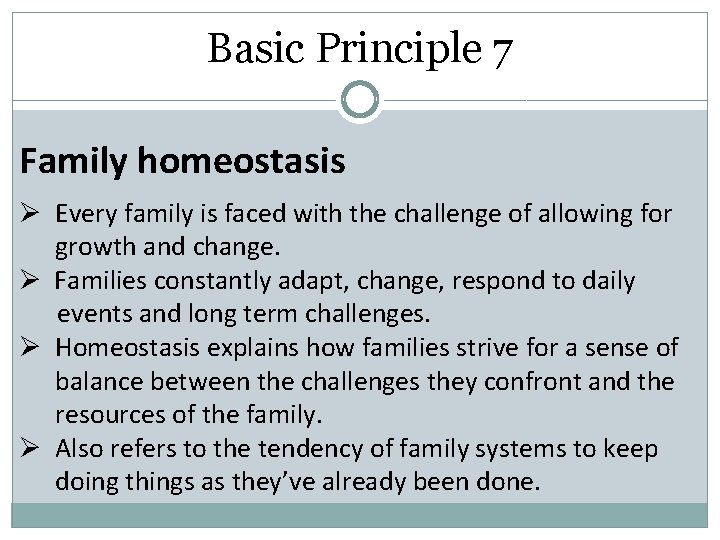 Basic Principle 7

Family homeostasis

➢ Every family is faced with the challenge of allowing for growth and change.
➢ Families constantly adapt, change, respond to daily events and long term challenges.
➢ Homeostasis explains how families strive for a sense of balance between the challenges they confront and the resources of the family.
➢ Also refers to the tendency of family systems to keep doing things as they've already been done.